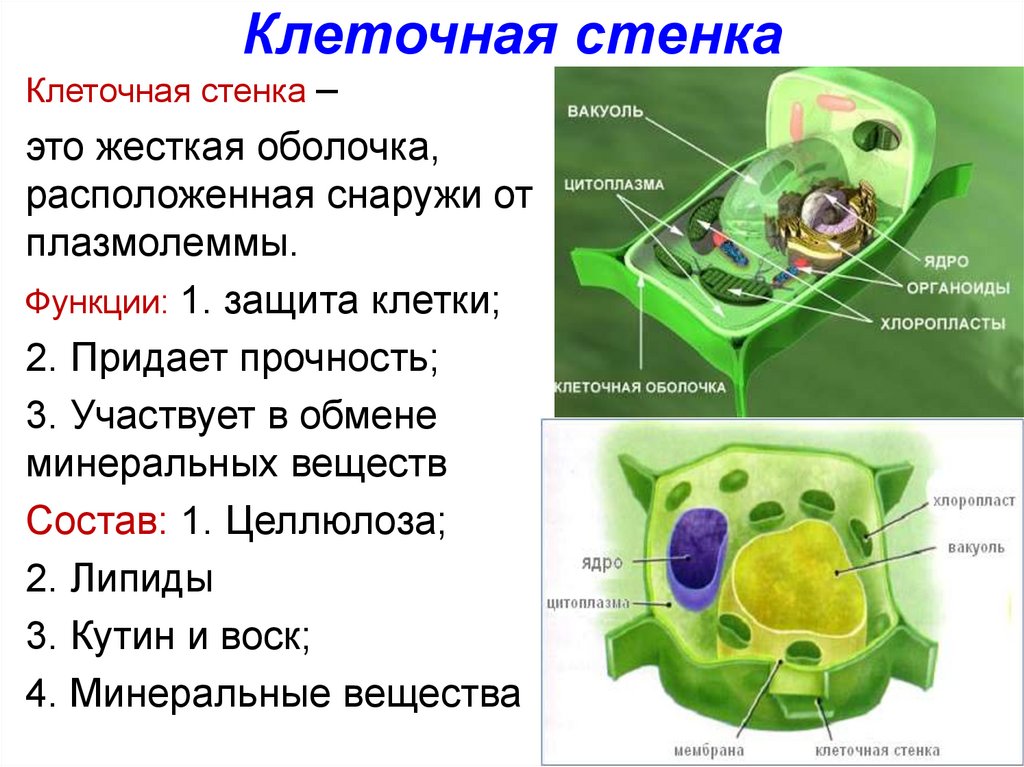 Клеточная стенка

Клеточная стенка –

это жесткая оболочка, расположенная снаружи от плазмолеммы.

Функции: 1. защита клетки;

2. Придает прочность;

3. Участвует в обмене минеральных веществ

Состав: 1. Целлюлоза;

2. Липиды

3. Кутин и воск;

4. Минеральные вещества

ВАКУОЛЬ
ЦИТОПЛАЗМА
ЯДРО
ОРГАНОИДЫ
ХЛОРОПЛАСТЫ
КЛЕТОЧНАЯ ОБОЛОЧКА

хлоропласт
вакуоль
ядро
цитоплазма
мембрана
клеточная стенка